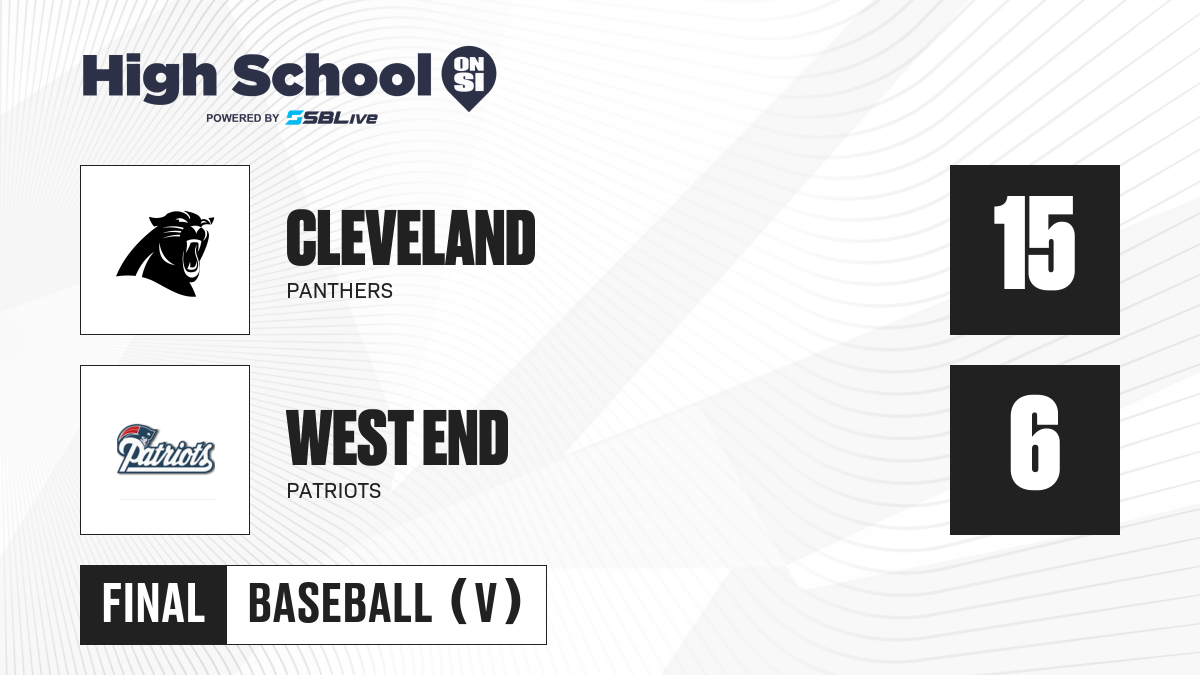 High School ON SI
POWERED BY SBLive

CLEVELAND
PANTHERS

15

Patriots

WEST END
PATRIOTS

6

FINAL BASEBALL (V)